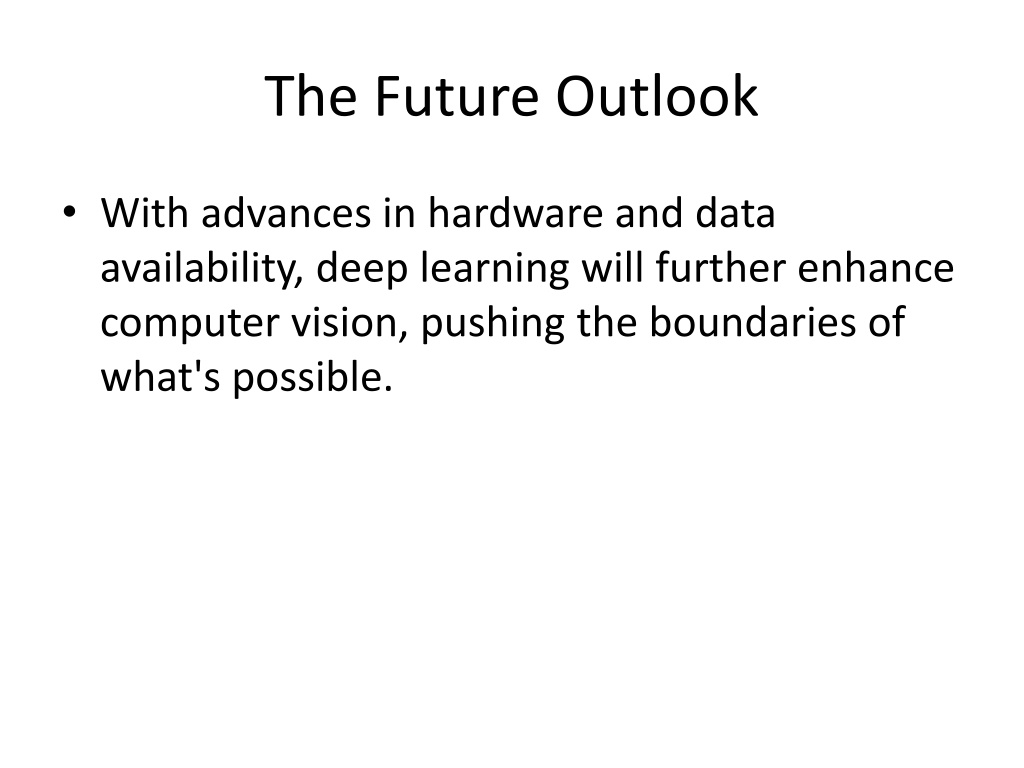 The Future Outlook

• With advances in hardware and data availability, deep learning will further enhance computer vision, pushing the boundaries of what's possible.